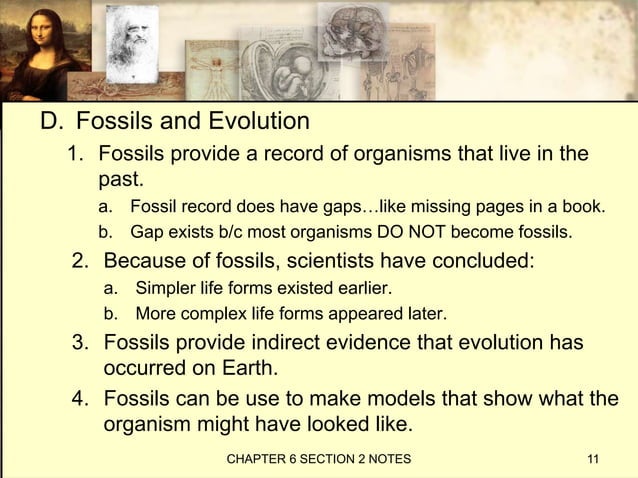 D. Fossils and Evolution

1. Fossils provide a record of organisms that live in the past.

a. Fossil record does have gaps…like missing pages in a book.

b. Gap exists b/c most organisms DO NOT become fossils.

2. Because of fossils, scientists have concluded:

a. Simpler life forms existed earlier.

b. More complex life forms appeared later.

3. Fossils provide indirect evidence that evolution has occurred on Earth.

4. Fossils can be use to make models that show what the organism might have looked like.

CHAPTER 6 SECTION 2 NOTES

11